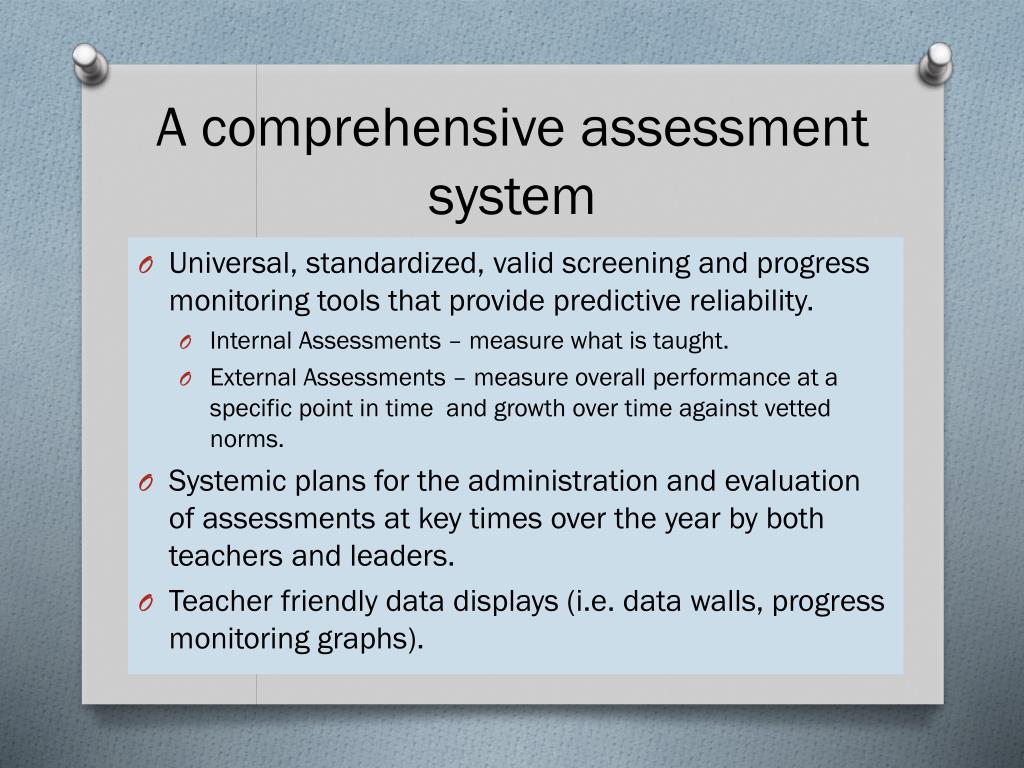 A comprehensive assessment system

O Universal, standardized, valid screening and progress monitoring tools that provide predictive reliability.

O Internal Assessments – measure what is taught.

O External Assessments – measure overall performance at a specific point in time  and growth over time against vetted norms.

O Systemic plans for the administration and evaluation of assessments at key times over the year by both teachers and leaders.

O Teacher friendly data displays (i.e. data walls, progress monitoring graphs).